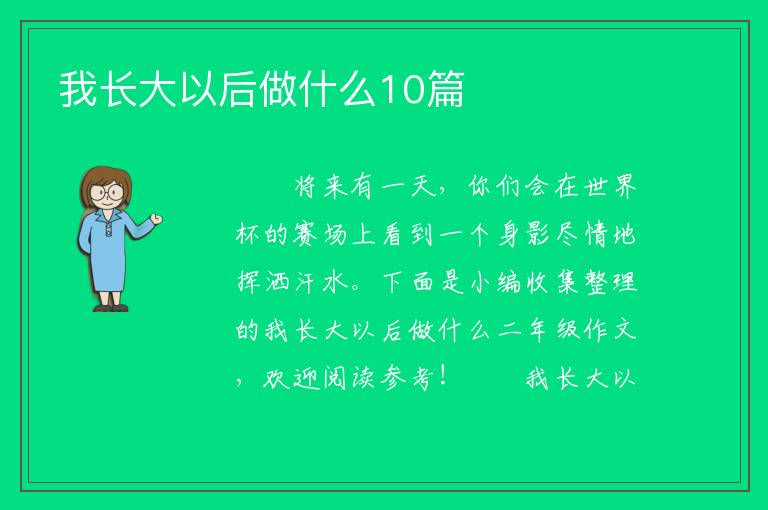 我长大以后做什么10篇

将来有一天，你们会在世界杯的赛场上看到一个身影尽情地挥洒汗水。下面是小编收集整理的我长大以后做什么二年级作文，欢迎阅读参考！　　我长大以